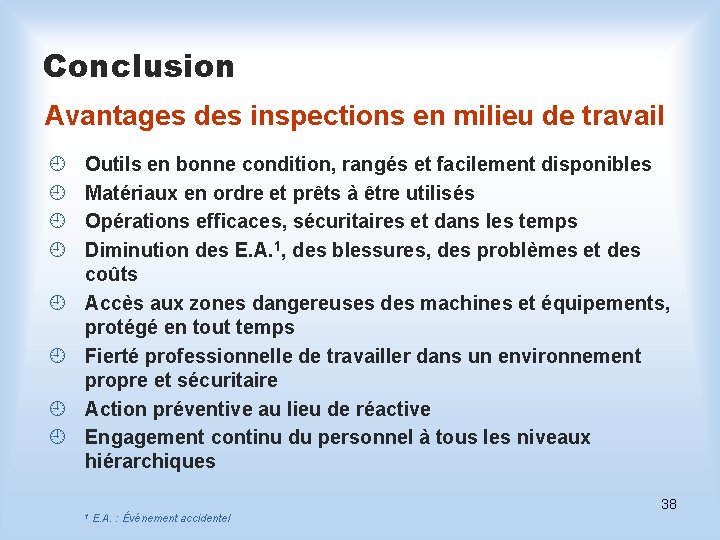 Conclusion

Avantages des inspections en milieu de travail

- Outils en bonne condition, rangés et facilement disponibles
- Matériaux en ordre et prêts à être utilisés
- Opérations efficaces, sécuritaires et dans les temps
- Diminution des E.A.$^1$, des blessures, des problèmes et des coûts
- Accès aux zones dangereuses des machines et équipements, protégé en tout temps
- Fierté professionnelle de travailler dans un environnement propre et sécuritaire
- Action préventive au lieu de réactive
- Engagement continu du personnel à tous les niveaux hiérarchiques

38

$^1$ E.A. : Événement accidentel